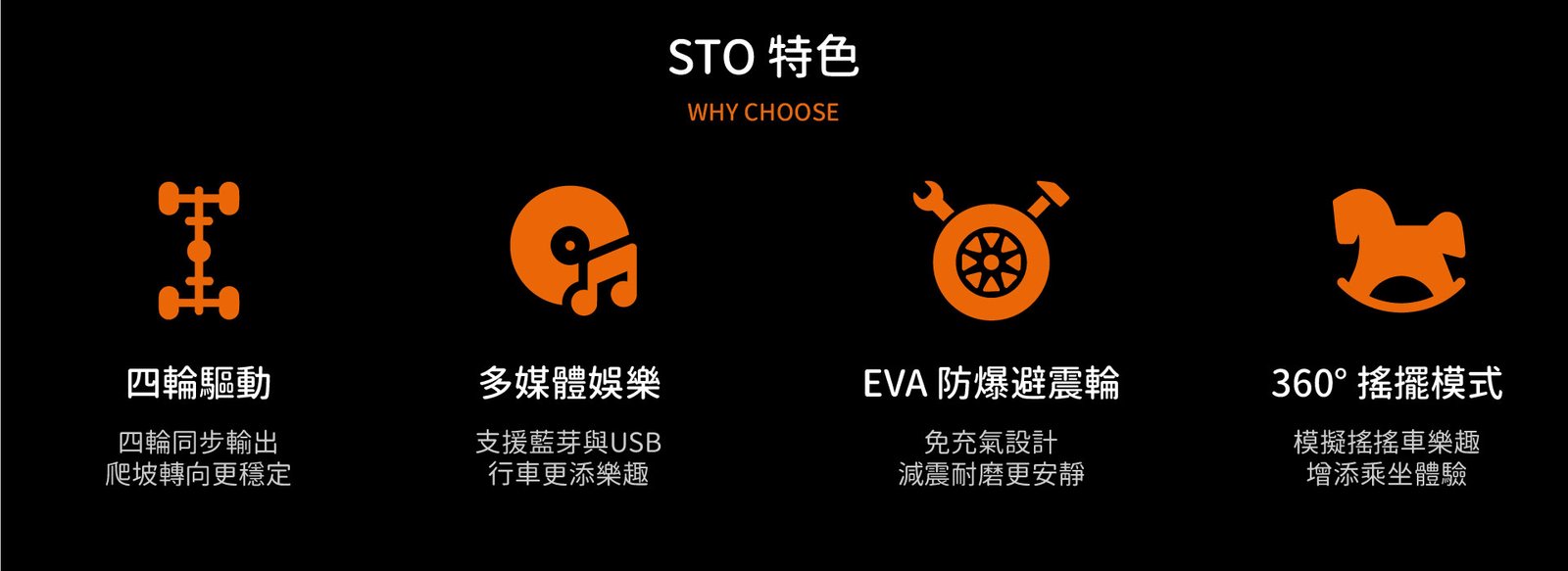 STO 特色

WHY CHOOSE

四輪驅動

四輪同步輸出
爬坡轉向更穩定

多媒體娛樂

支援藍芽與USB
行車更添樂趣

EVA 防爆避震輪

免充氣設計
減震耐磨更安靜

360° 搖擺模式

模擬搖搖車樂趣
增添乘坐體驗